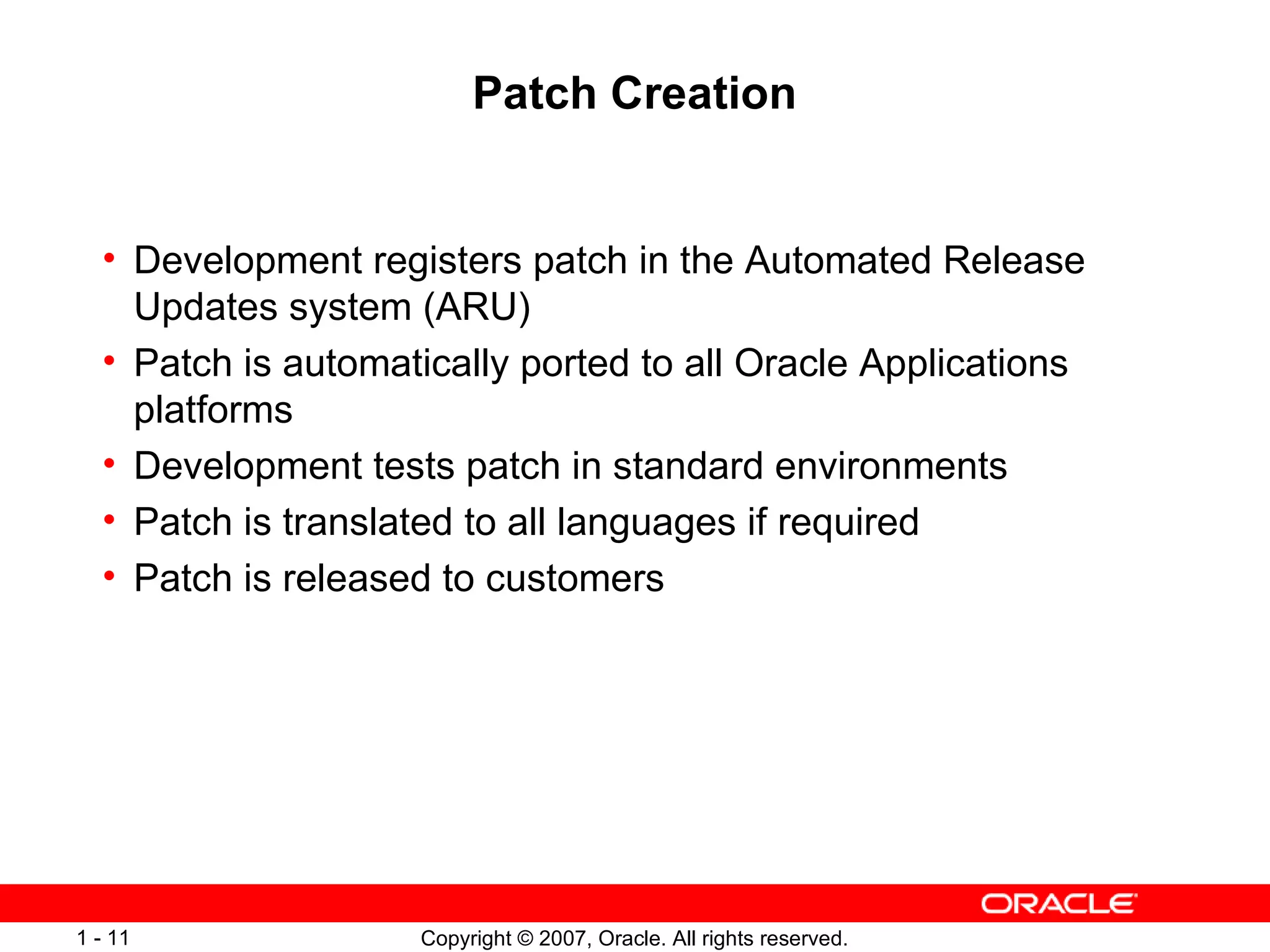 Patch Creation

• Development registers patch in the Automated Release Updates system (ARU)
• Patch is automatically ported to all Oracle Applications platforms
• Development tests patch in standard environments
• Patch is translated to all languages if required
• Patch is released to customers

ORACLE

1 - 11

Copyright © 2007, Oracle. All rights reserved.